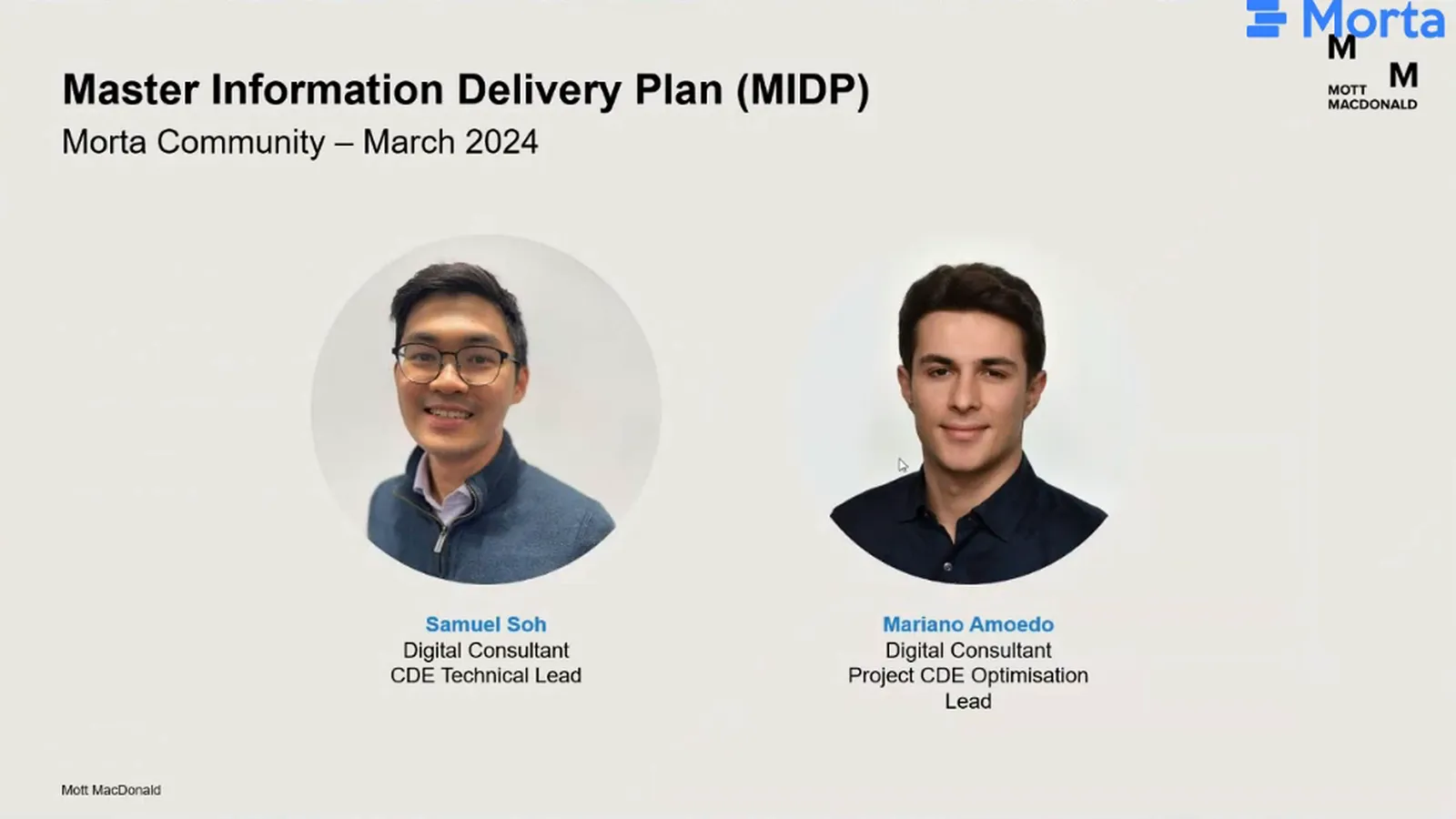 Morta

M M
MOTT MACDONALD

Master Information Delivery Plan (MIDP)
Morta Community – March 2024

Samuel Soh
Digital Consultant
CDE Technical Lead

Mariano Amoedo
Digital Consultant
Project CDE Optimisation Lead

Mott MacDonald